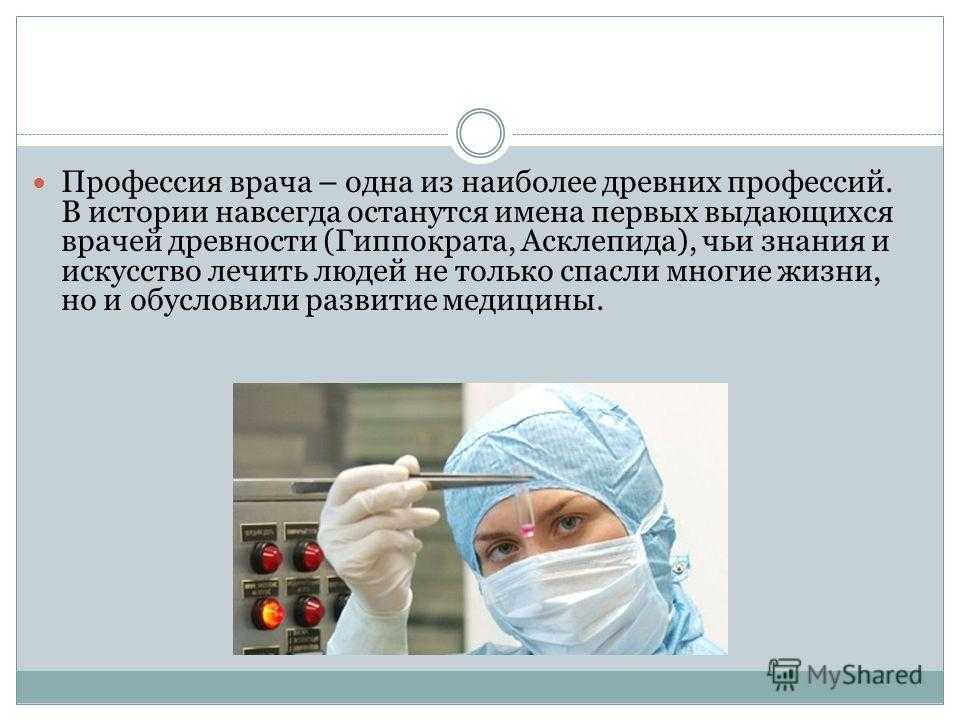 Профессия врача – одна из наиболее древних профессий. В истории навсегда останутся имена первых выдающихся врачей древности (Гиппократа, Асклепида), чьи знания и искусство лечить людей не только спасли многие жизни, но и обусловили развитие медицины.

MyShared